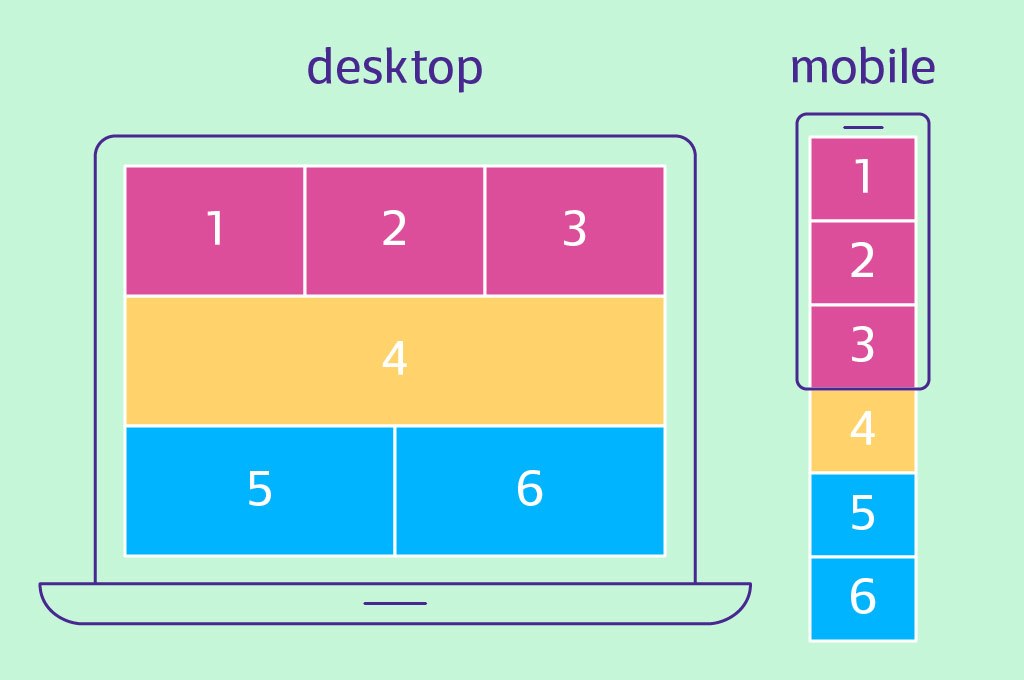 desktop

1 2 3

4

5 6

mobile

1

2

3

4

5

6